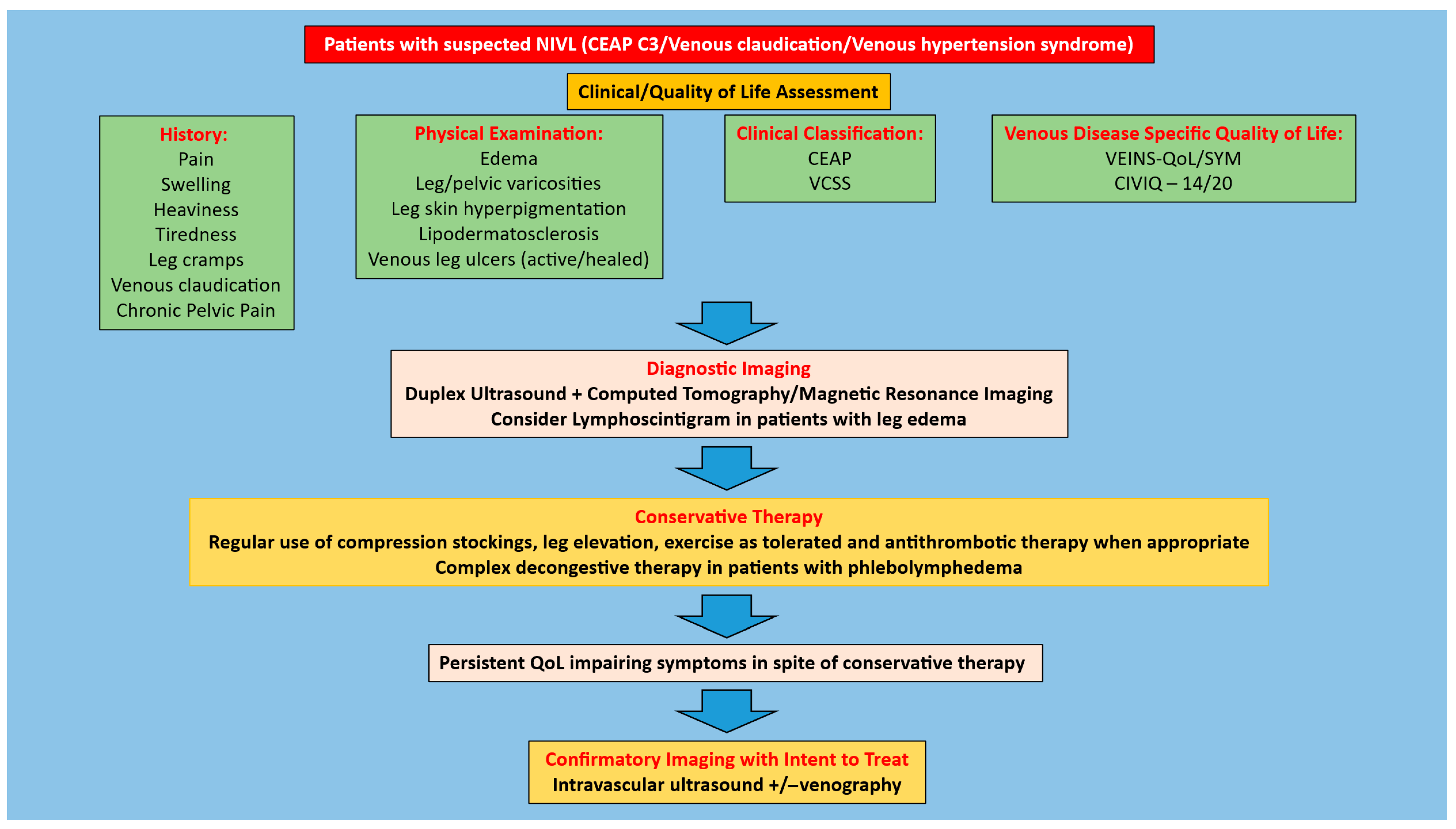 Patients with suspected NIVL (CEAP C3/Venous claudication/Venous hypertension syndrome)

Clinical/Quality of Life Assessment

History:
Pain
Swelling
Heaviness
Tiredness
Leg cramps
Venous claudication
Chronic Pelvic Pain

Physical Examination:
Edema
Leg/pelvic varicosities
Leg skin hyperpigmentation
Lipodermatosclerosis
Venous leg ulcers (active/healed)

Clinical Classification:
CEAP
VCSS

Venous Disease Specific Quality of Life:
VEINS-QoL/SYM
CIVIQ – 14/20

Diagnostic Imaging
Duplex Ultrasound + Computed Tomography/Magnetic Resonance Imaging
Consider Lymphoscintigram in patients with leg edema

Conservative Therapy
Regular use of compression stockings, leg elevation, exercise as tolerated and antithrombotic therapy when appropriate
Complex decongestive therapy in patients with phlebolymphedema

Persistent QoL impairing symptoms in spite of conservative therapy

Confirmatory Imaging with Intent to Treat
Intravascular ultrasound +/–venography